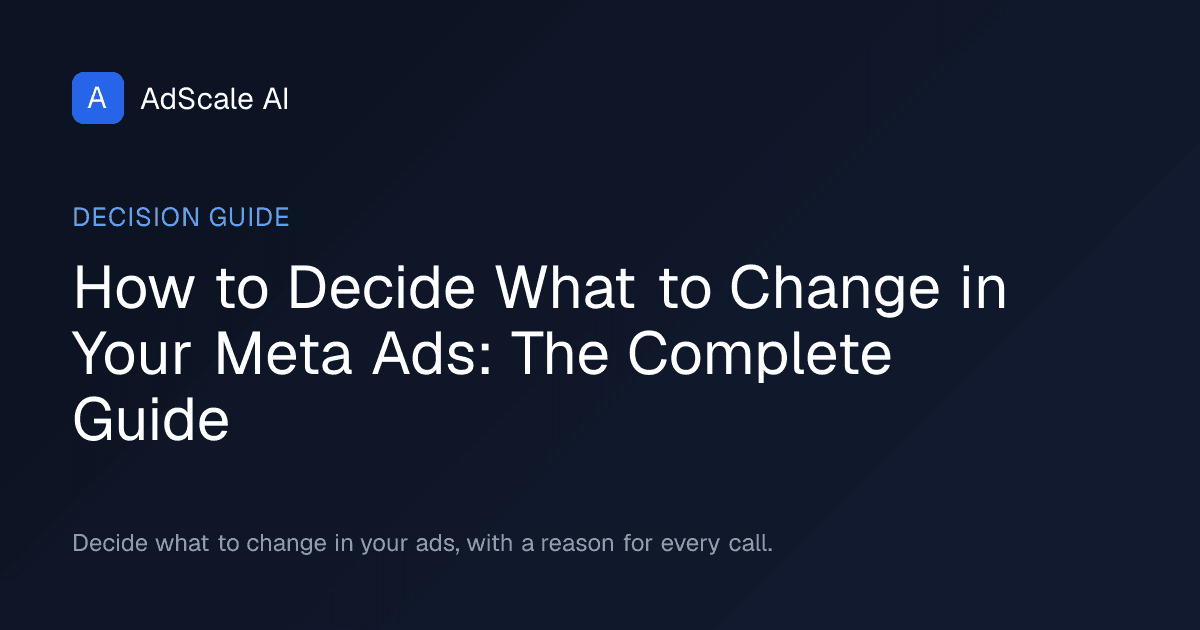 A AdScale AI

DECISION GUIDE

How to Decide What to Change in Your Meta Ads: The Complete Guide

Decide what to change in your ads, with a reason for every call.